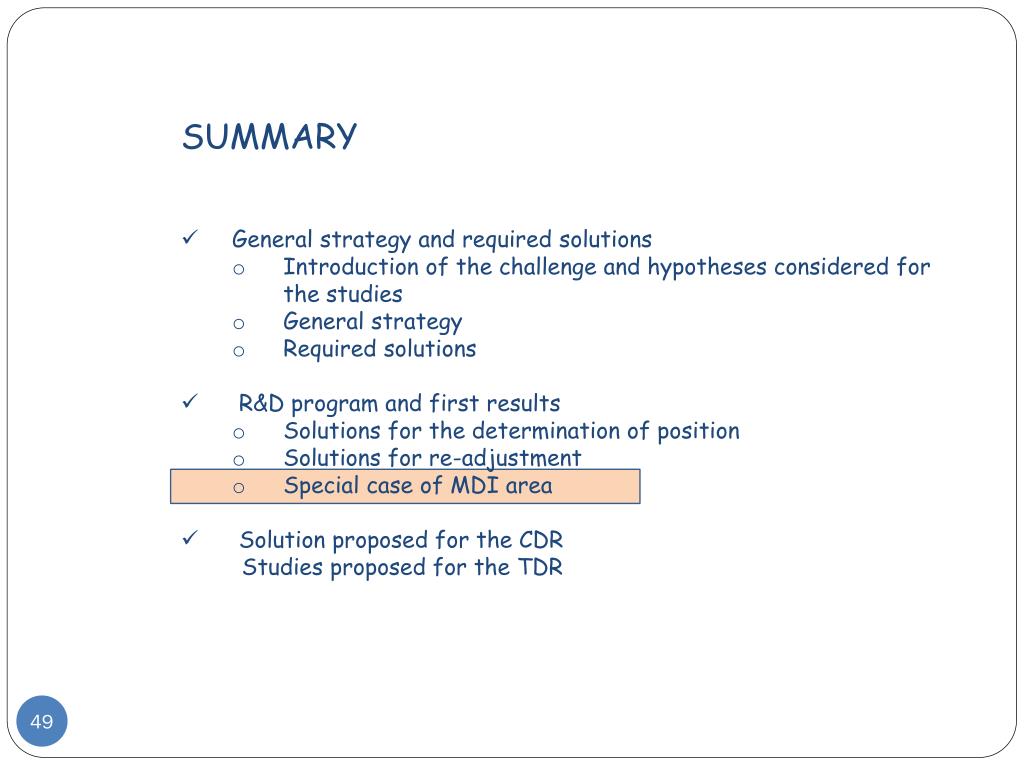 SUMMARY

✓ General strategy and required solutions
o Introduction of the challenge and hypotheses considered for the studies
o General strategy
o Required solutions

✓ R&D program and first results
o Solutions for the determination of position
o Solutions for re-adjustment
o Special case of MDI area

✓ Solution proposed for the CDR
Studies proposed for the TDR

49